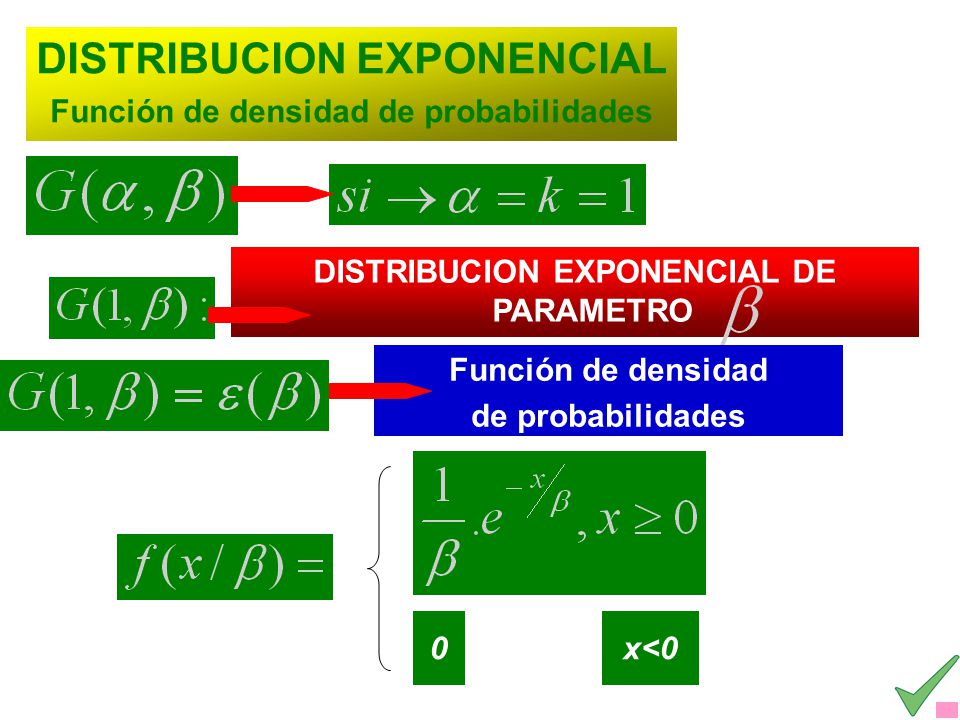 DISTRIBUCION EXPONENCIAL
Función de densidad de probabilidades

$G(\alpha, \beta)$

$si \rightarrow \alpha = k = 1$

$G(1, \beta):$

DISTRIBUCION EXPONENCIAL DE PARAMETRO $\beta$

$G(1, \beta) = \varepsilon(\beta)$

Función de densidad de probabilidades

$f(x/\beta) =$

$\frac{1}{\beta}.e^{-x/\beta}, x \geq 0$

0

x<0